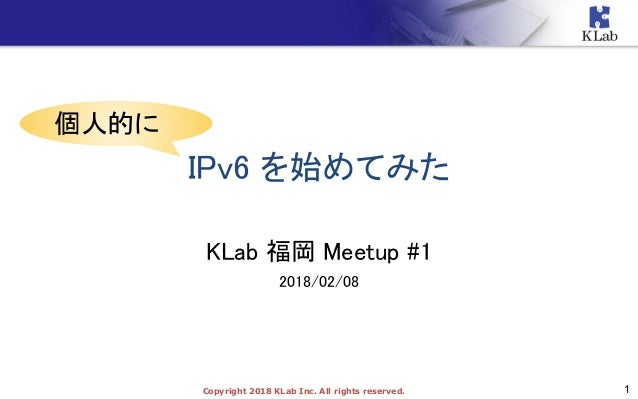 KLab

個人的に

IPv6 を始めてみた

KLab 福岡 Meetup #1

2018/02/08

Copyright 2018 KLab Inc. All rights reserved.

1